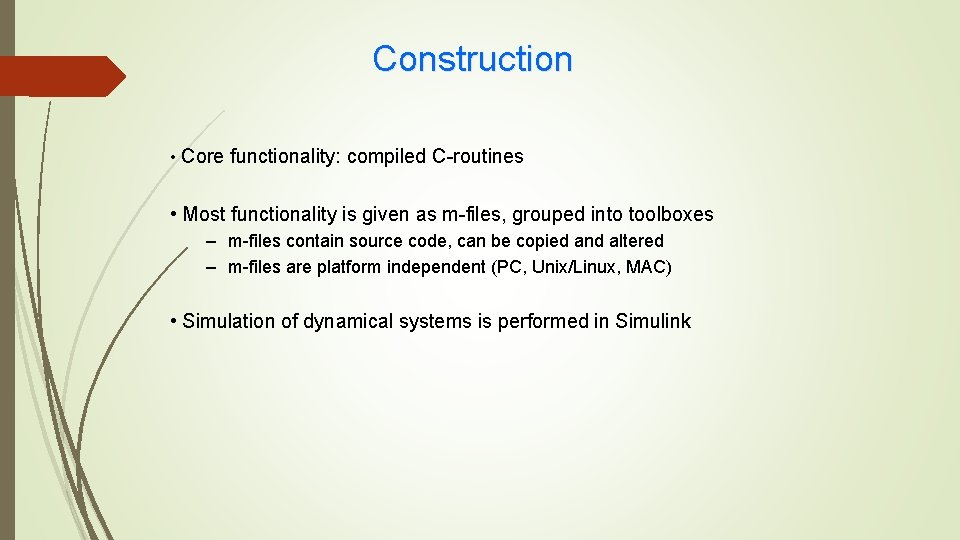 Construction

• Core functionality: compiled C-routines

• Most functionality is given as m-files, grouped into toolboxes
– m-files contain source code, can be copied and altered
– m-files are platform independent (PC, Unix/Linux, MAC)

• Simulation of dynamical systems is performed in Simulink